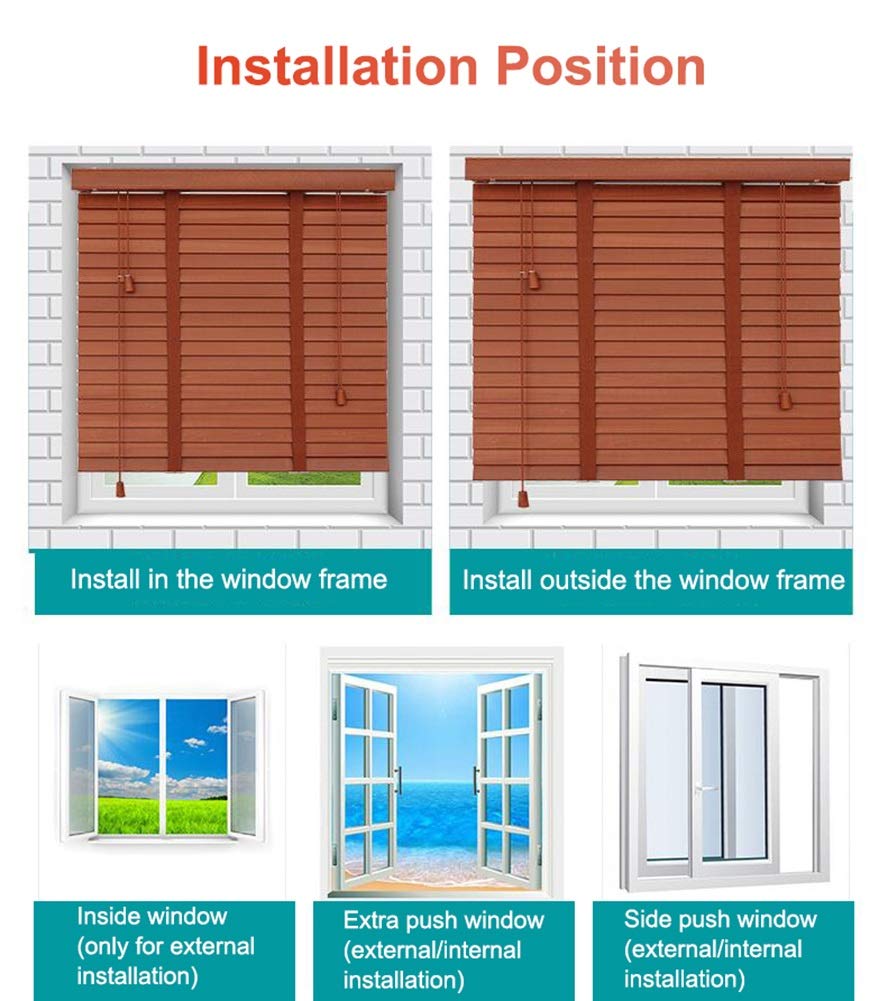 Installation Position

Install in the window frame

Install outside the window frame

Inside window (only for external installation)

Extra push window (external/internal installation)

Side push window (external/internal installation)